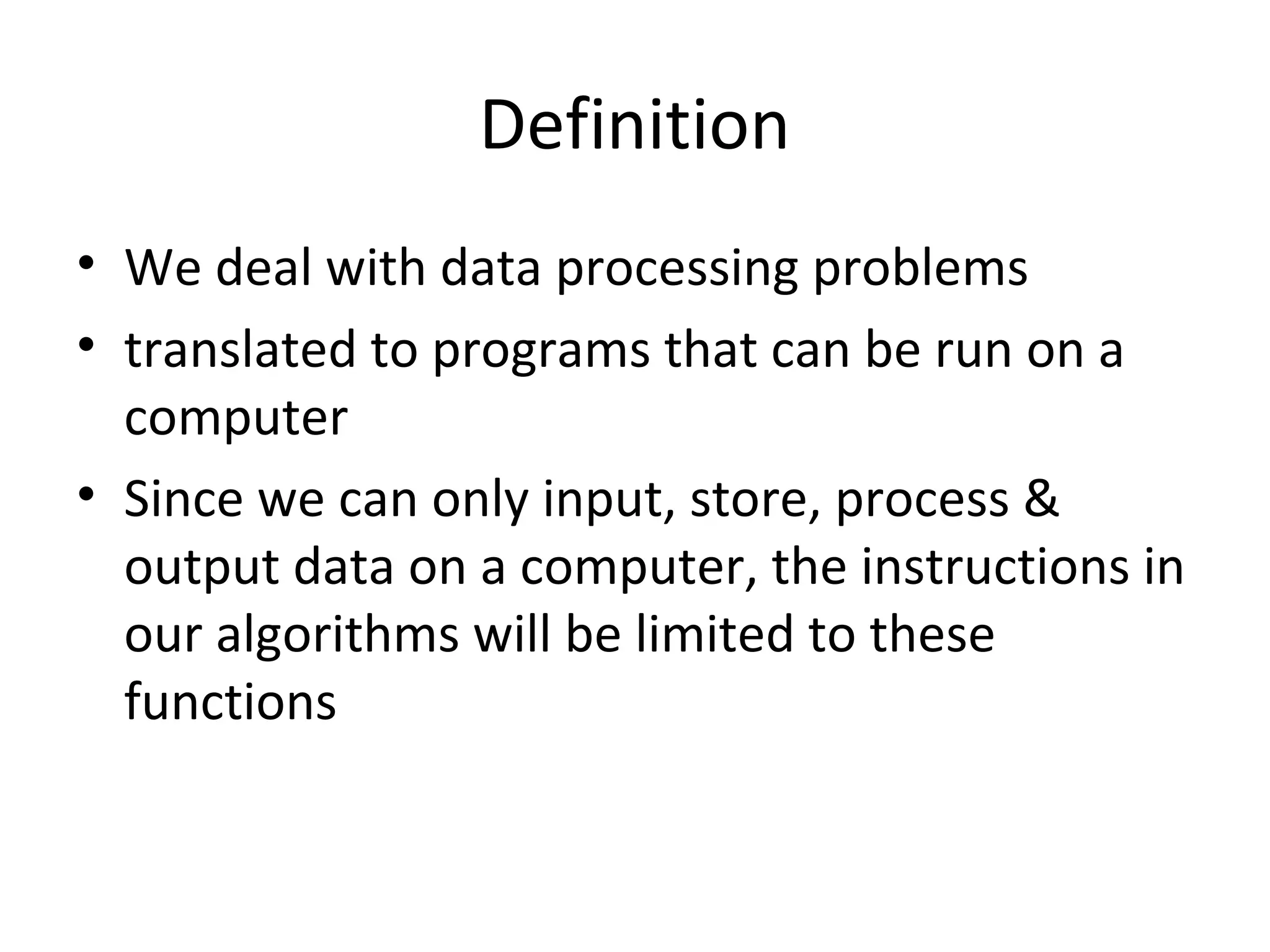 Definition

• We deal with data processing problems
• translated to programs that can be run on a computer
• Since we can only input, store, process & output data on a computer, the instructions in our algorithms will be limited to these functions